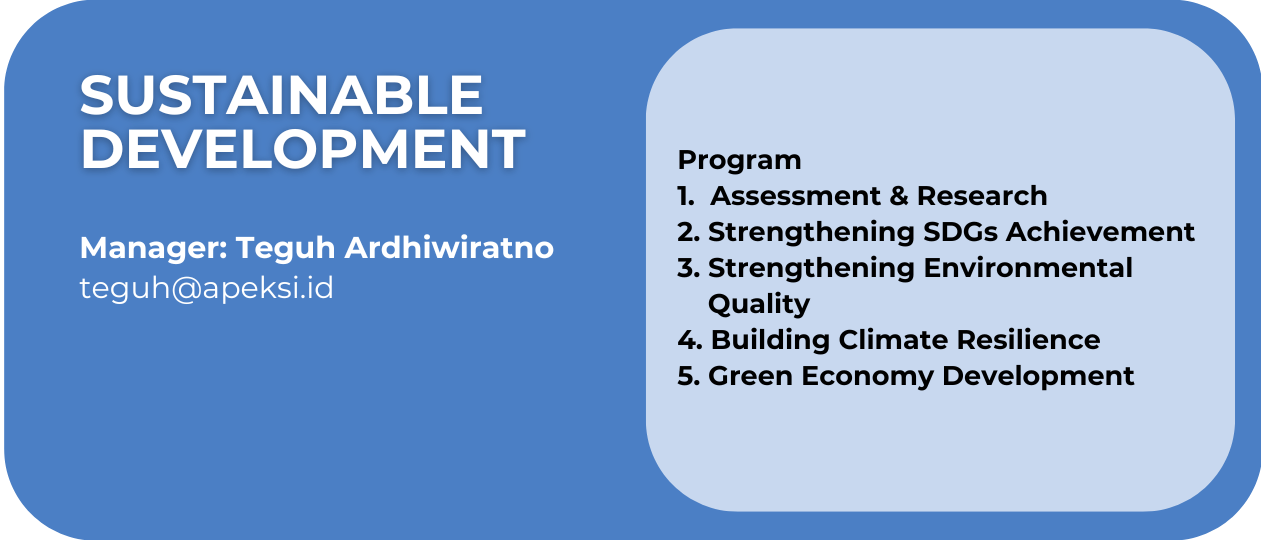 SUSTAINABLE DEVELOPMENT

Manager: Teguh Ardhiwiratno
teguh@apeksi.id

Program
1. Assessment & Research
2. Strengthening SDGs Achievement
3. Strengthening Environmental Quality
4. Building Climate Resilience
5. Green Economy Development